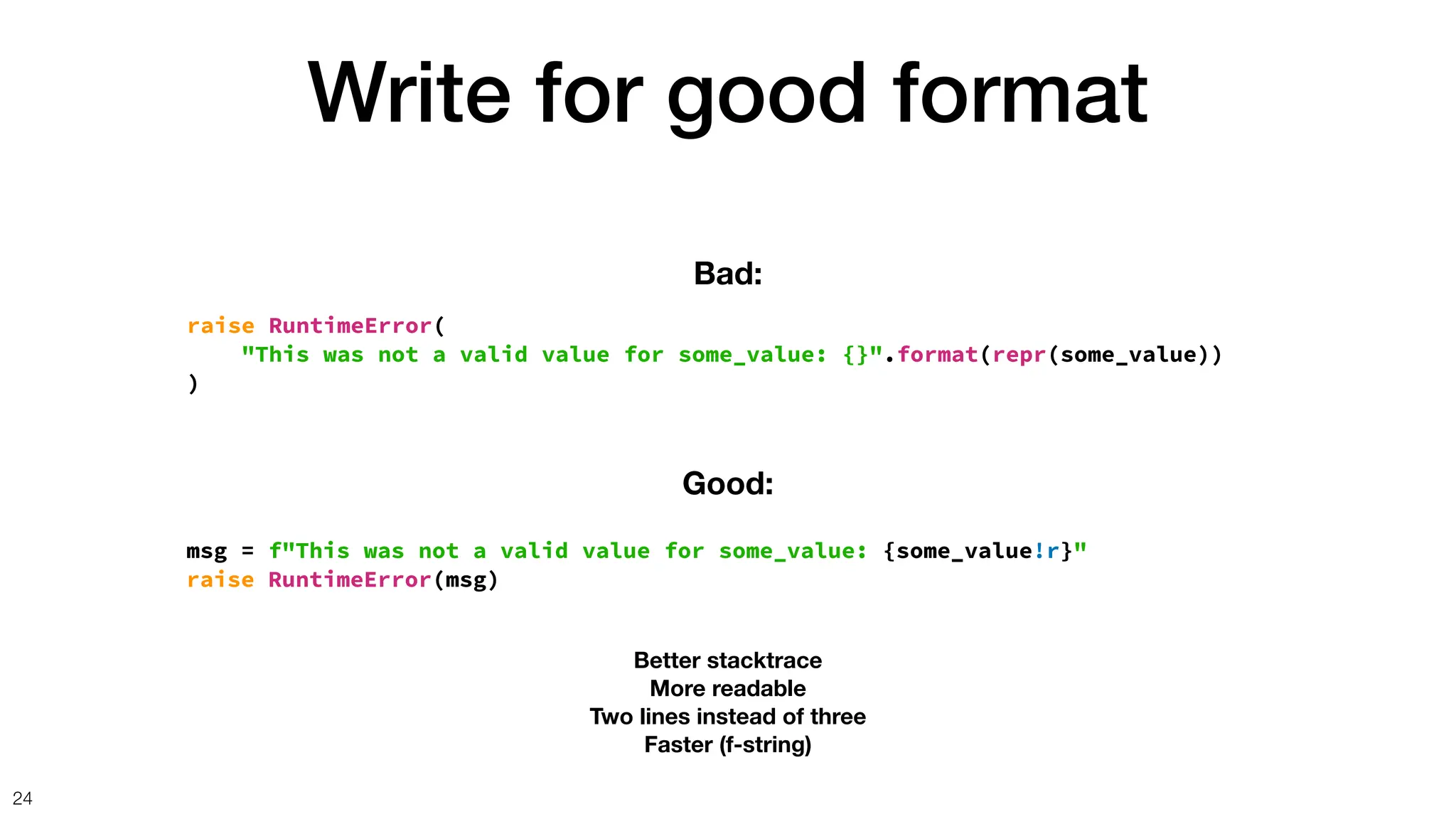 Write for good format

Bad:

raise RuntimeError(
    "This was not a valid value for some_value: {}".format(repr(some_value))
)

Good:

msg = f"This was not a valid value for some_value: {some_value!r}"
raise RuntimeError(msg)

Better stacktrace
More readable
Two lines instead of three
Faster (f-string)

24